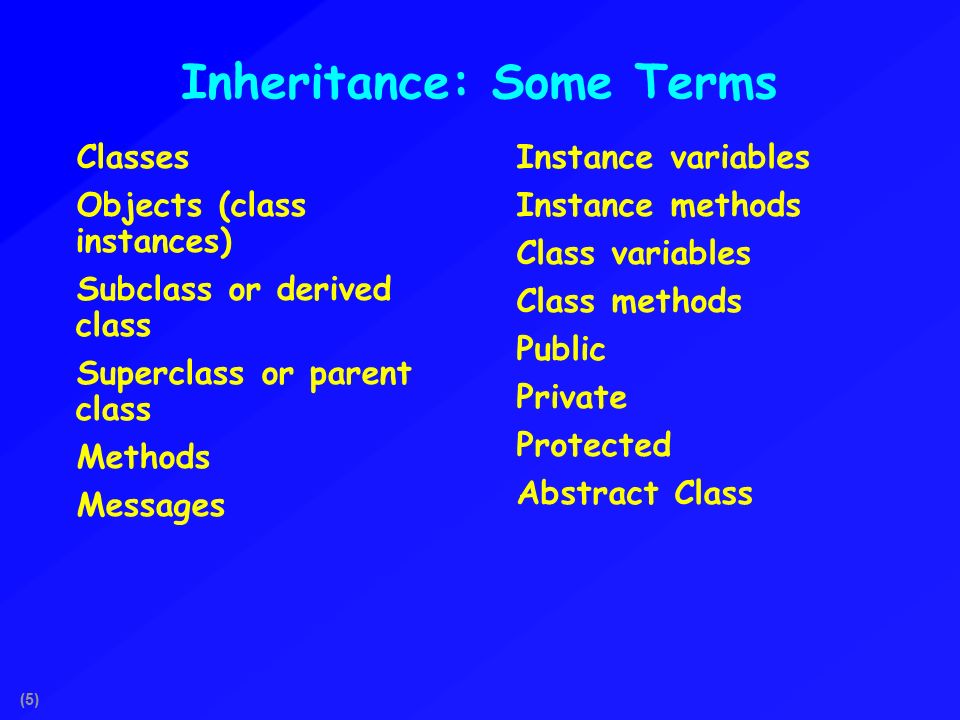 Inheritance: Some Terms

Classes

Objects (class instances)

Subclass or derived class

Superclass or parent class

Methods

Messages

Instance variables

Instance methods

Class variables

Class methods

Public

Private

Protected

Abstract Class

(5)